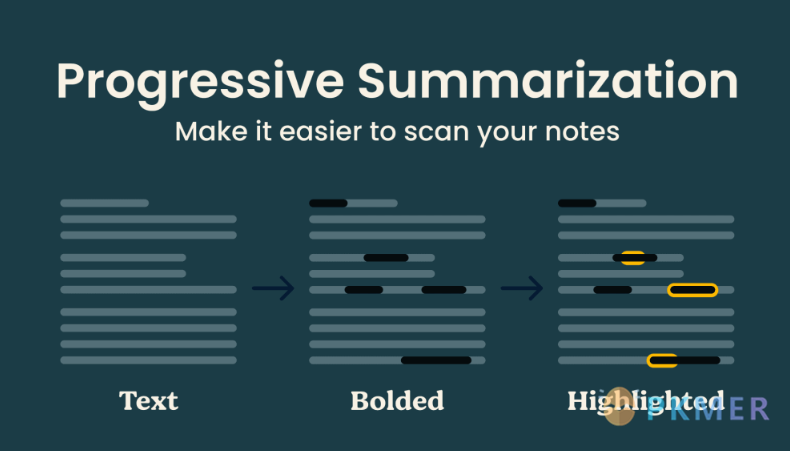 Progressive Summarization

Make it easier to scan your notes

Text

Bolded

Highlighted

PKMER